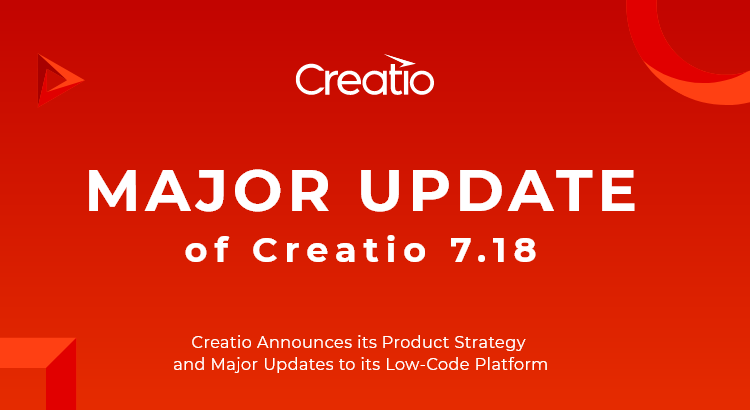 Creatio

MAJOR UPDATE
of Creatio 7.18

Creatio Announces its Product Strategy and Major Updates to its Low-Code Platform